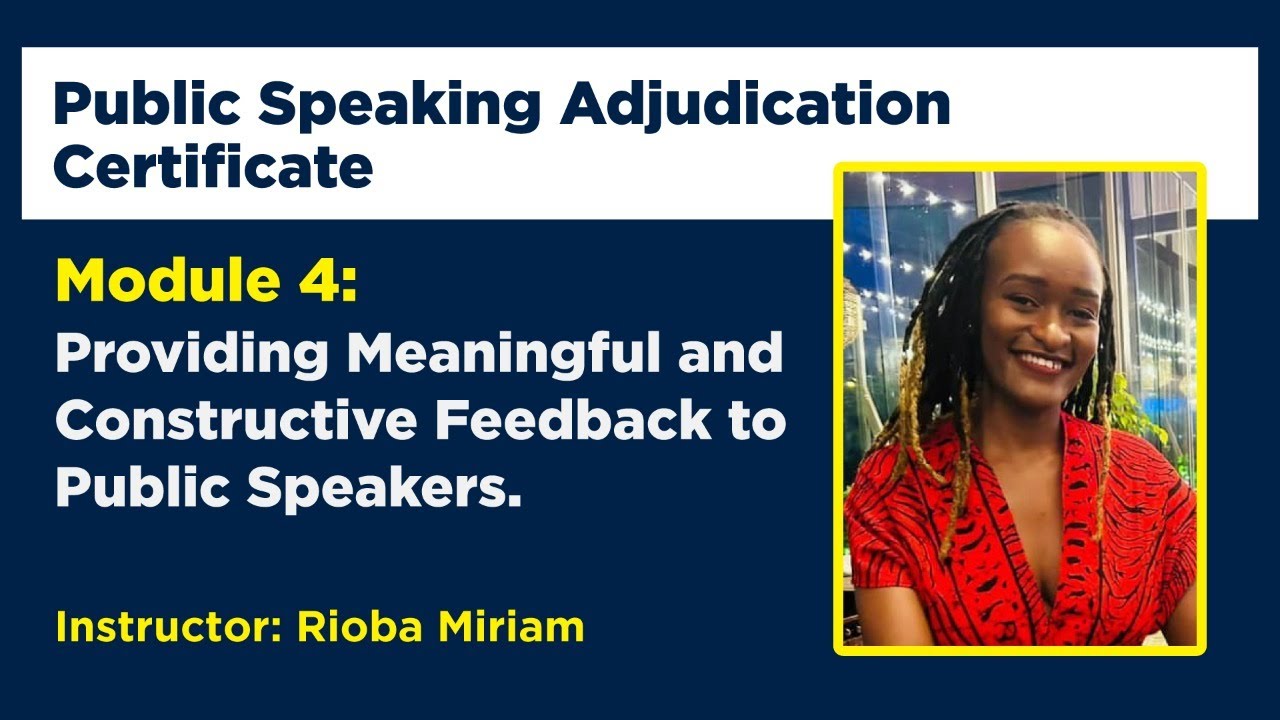 Public Speaking Adjudication Certificate

Module 4:
Providing Meaningful and Constructive Feedback to Public Speakers.

Instructor: Rioba Miriam